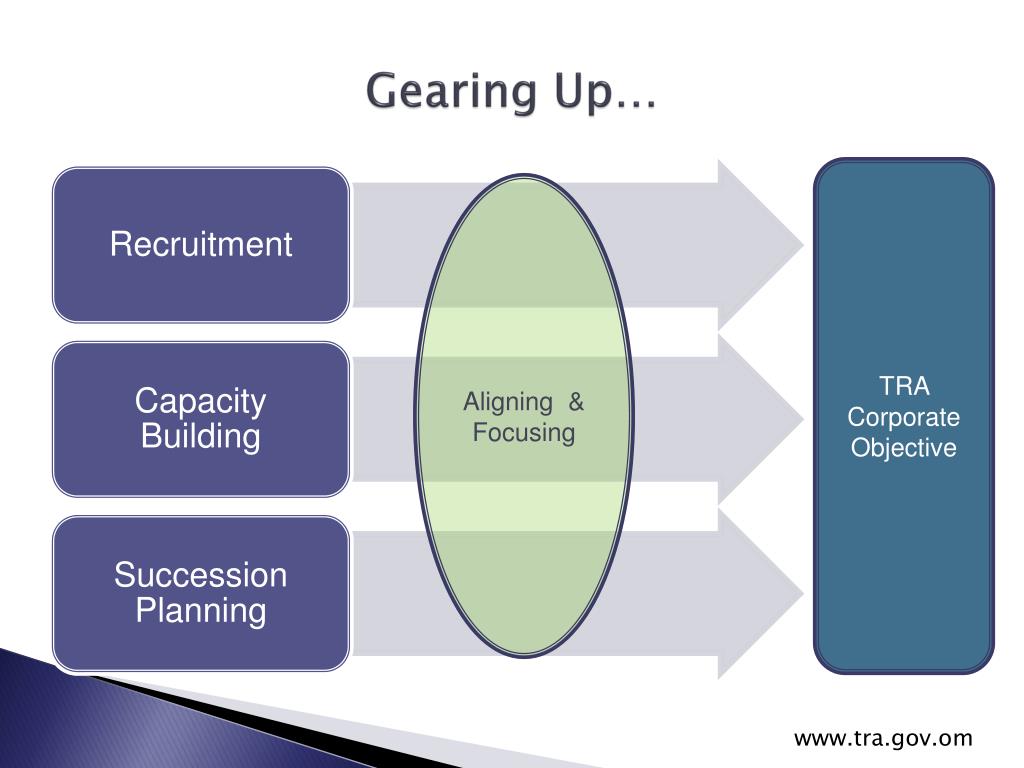 Gearing Up…

Recruitment

Capacity Building

Succession Planning

Aligning & Focusing

TRA Corporate Objective

www.tra.gov.om